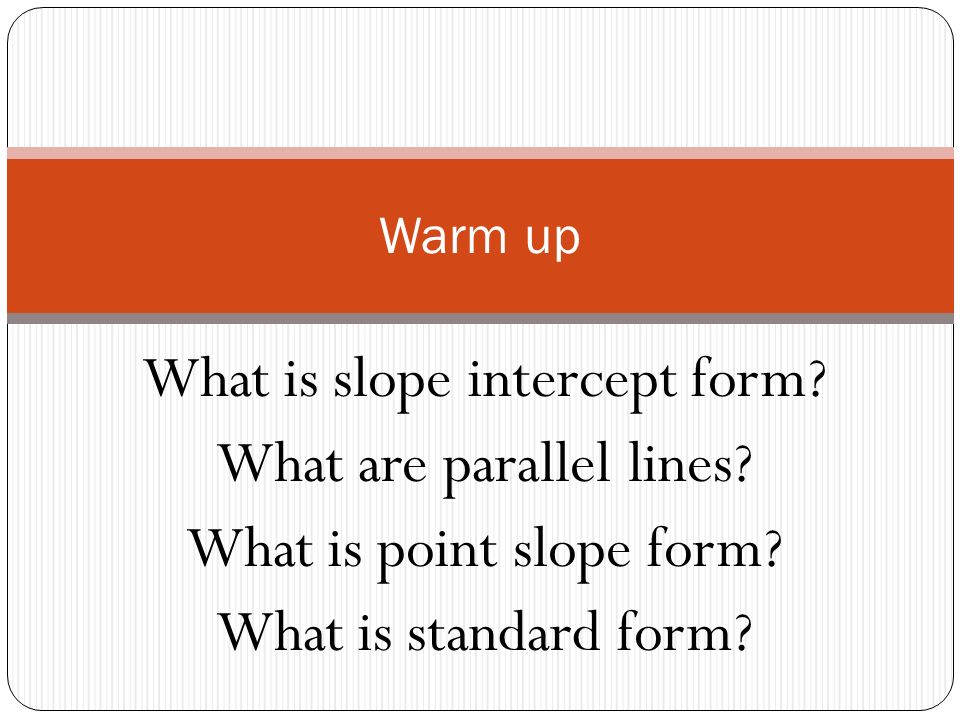 Warm up

What is slope intercept form?
What are parallel lines?
What is point slope form?
What is standard form?